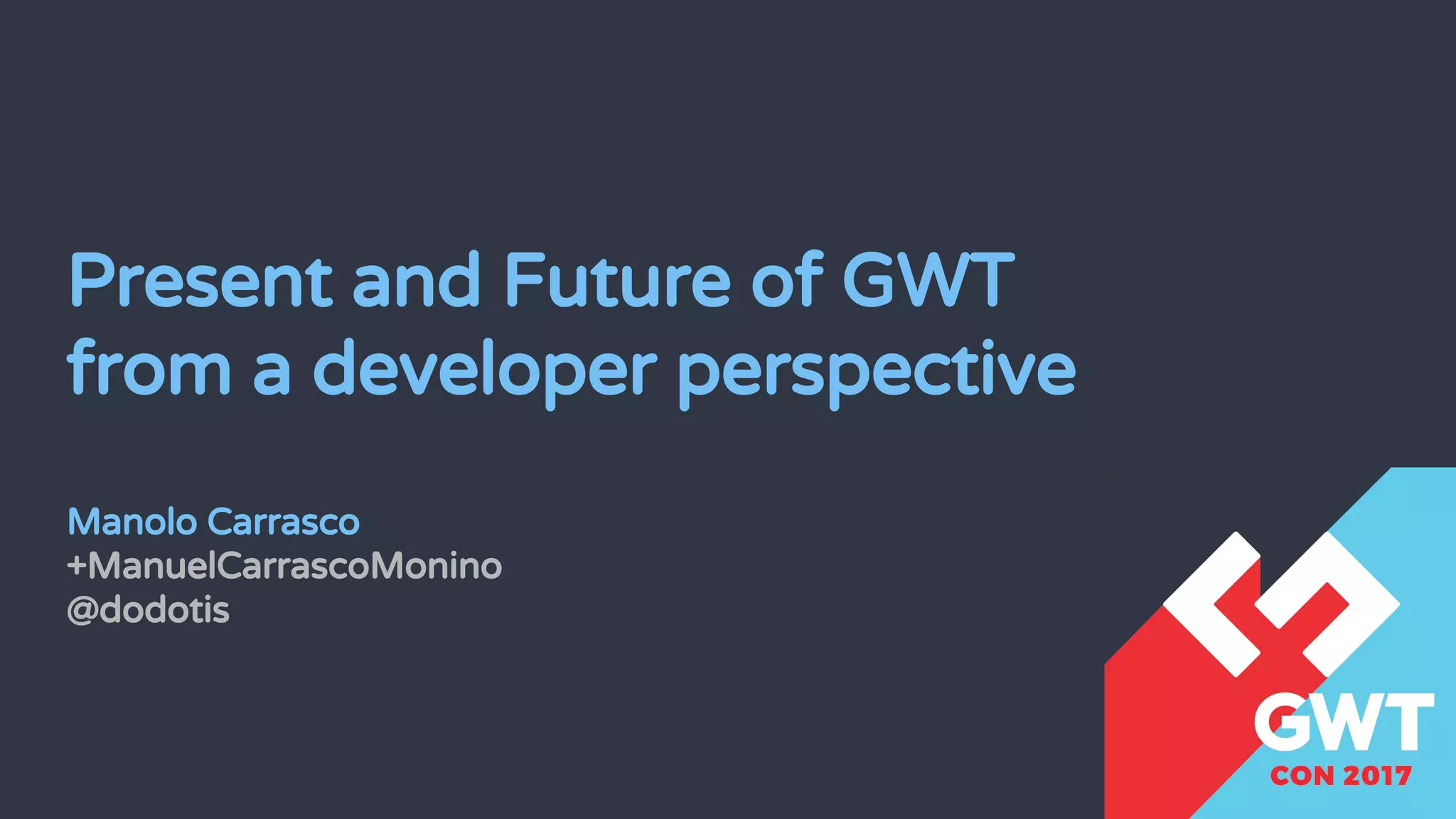 Present and Future of GWT from a developer perspective

Manolo Carrasco
+ManuelCarrascoMonino
@dodotis

GWT
CON 2017